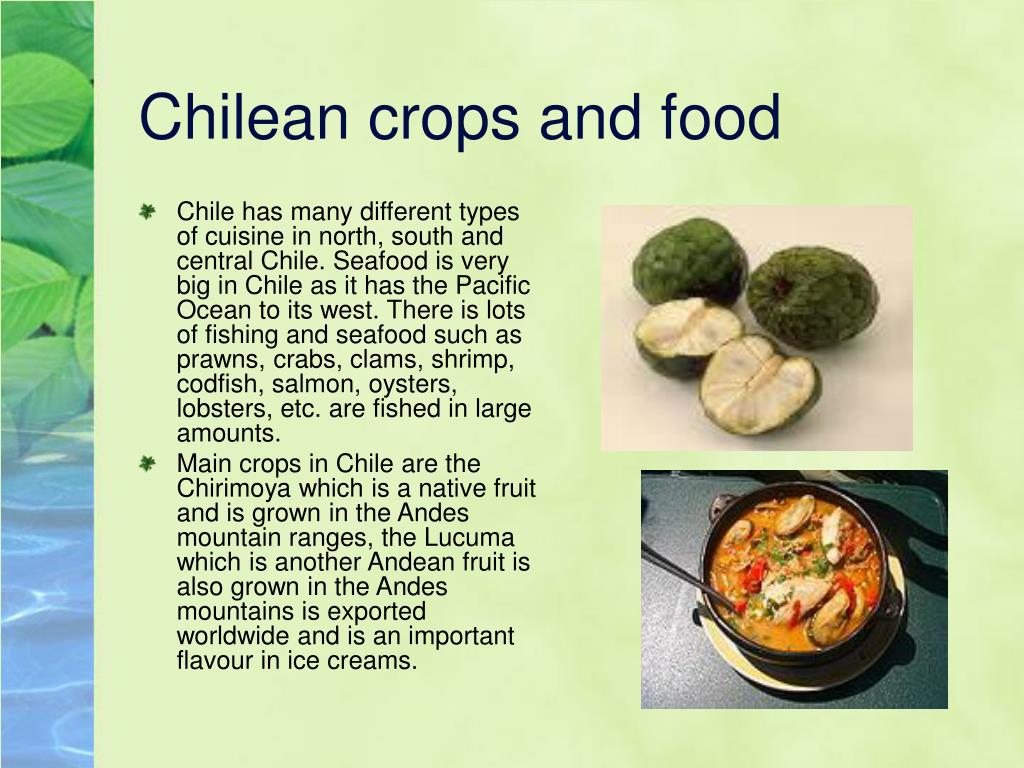 Chilean crops and food

Chile has many different types of cuisine in north, south and central Chile. Seafood is very big in Chile as it has the Pacific Ocean to its west. There is lots of fishing and seafood such as prawns, crabs, clams, shrimp, codfish, salmon, oysters, lobsters, etc. are fished in large amounts.

Main crops in Chile are the Chirimoya which is a native fruit and is grown in the Andes mountain ranges, the Lucuma which is another Andean fruit is also grown in the Andes mountains is exported worldwide and is an important flavour in ice creams.